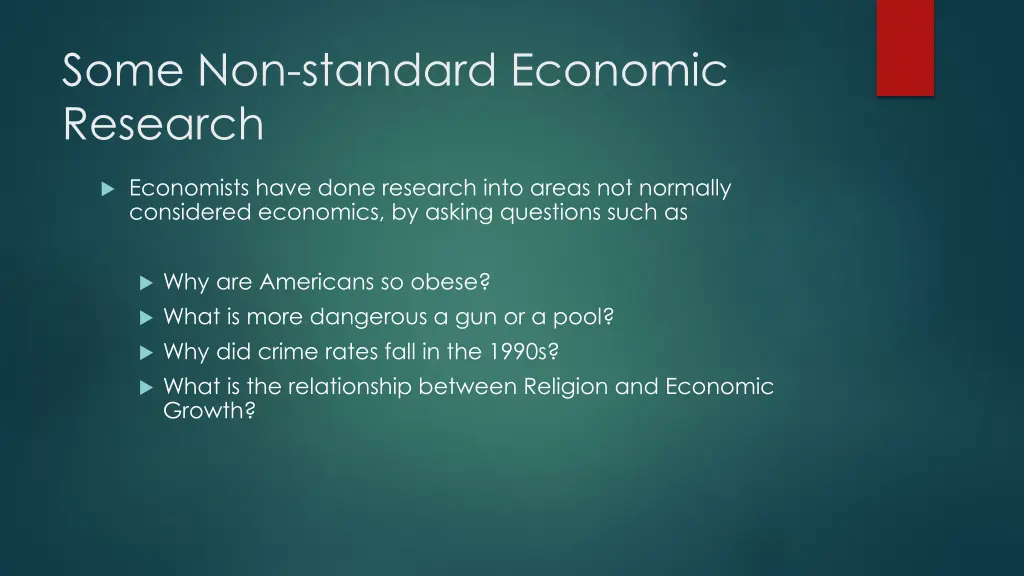 Some Non-standard Economic Research

Economists have done research into areas not normally considered economics, by asking questions such as

Why are Americans so obese?

What is more dangerous a gun or a pool?

Why did crime rates fall in the 1990s?

What is the relationship between Religion and Economic Growth?